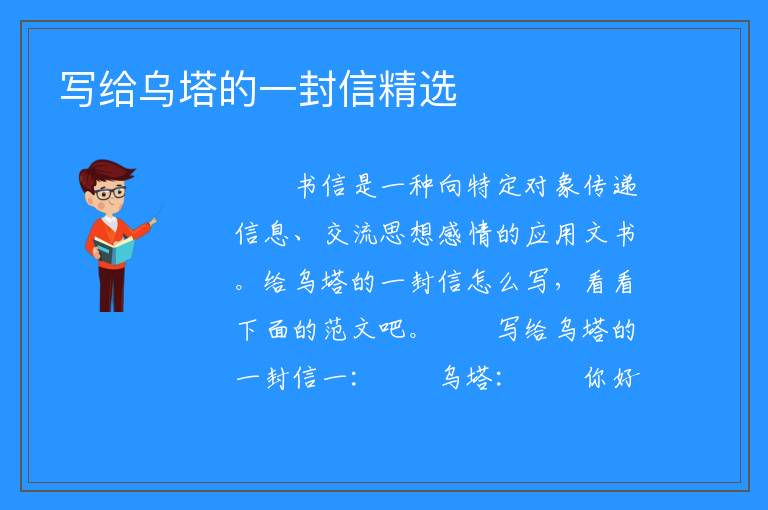 写给乌塔的一封信精选

书信是一种向特定对象传递信息、交流思想感情的应用文书。给乌塔的一封信怎么写，看看下面的范文吧。　　写给乌塔的一封信一：　　乌塔：　　你好